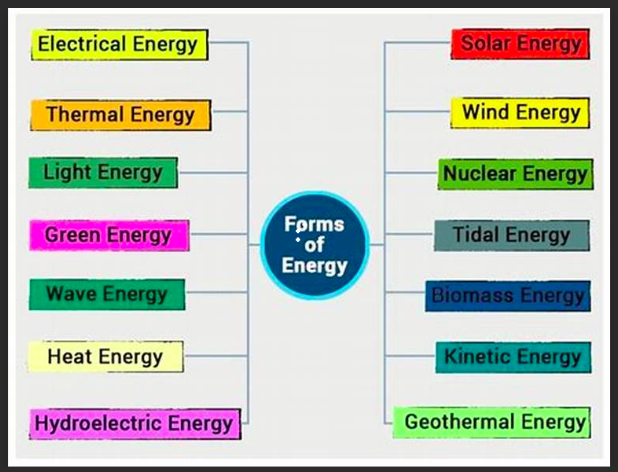 Electrical Energy

Thermal Energy

Light Energy

Green Energy

Wave Energy

Heat Energy

Hydroelectric Energy

Forms of Energy

Solar Energy

Wind Energy

Nuclear Energy

Tidal Energy

Biomass Energy

Kinetic Energy

Geothermal Energy